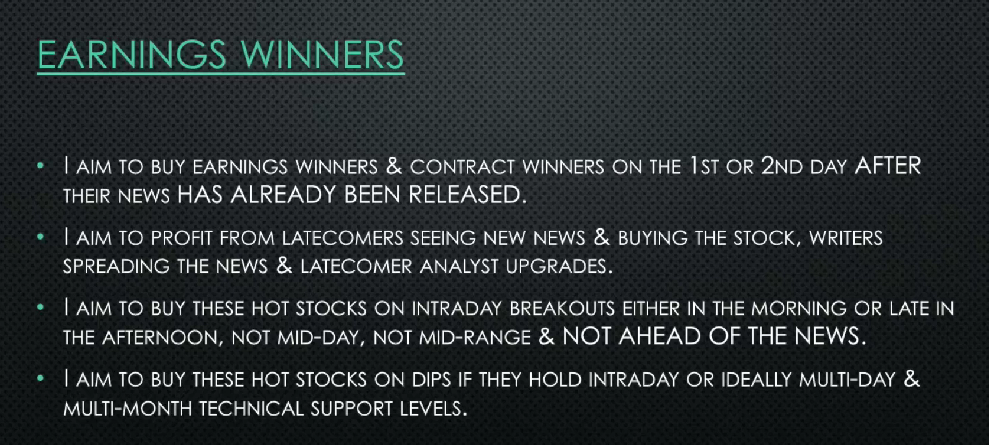 EARNINGS WINNERS

• I AIM TO BUY EARNINGS WINNERS & CONTRACT WINNERS ON THE 1ST OR 2ND DAY AFTER THEIR NEWS HAS ALREADY BEEN RELEASED.

• I AIM TO PROFIT FROM LATECOMERS SEEING NEW NEWS & BUYING THE STOCK, WRITERS SPREADING THE NEWS & LATECOMER ANALYST UPGRADES.

• I AIM TO BUY THESE HOT STOCKS ON INTRADAY BREAKOUTS EITHER IN THE MORNING OR LATE IN THE AFTERNOON, NOT MID-DAY, NOT MID-RANGE & NOT AHEAD OF THE NEWS.

• I AIM TO BUY THESE HOT STOCKS ON DIPS IF THEY HOLD INTRADAY OR IDEALLY MULTI-DAY & MULTI-MONTH TECHNICAL SUPPORT LEVELS.